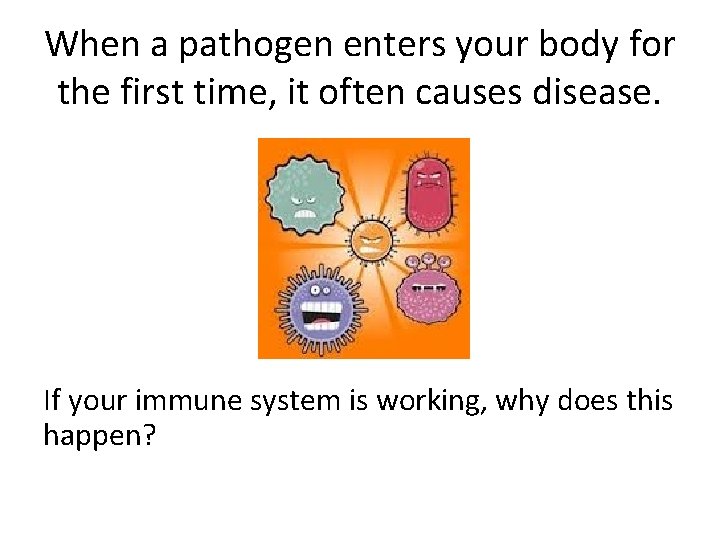 When a pathogen enters your body for the first time, it often causes disease.

If your immune system is working, why does this happen?